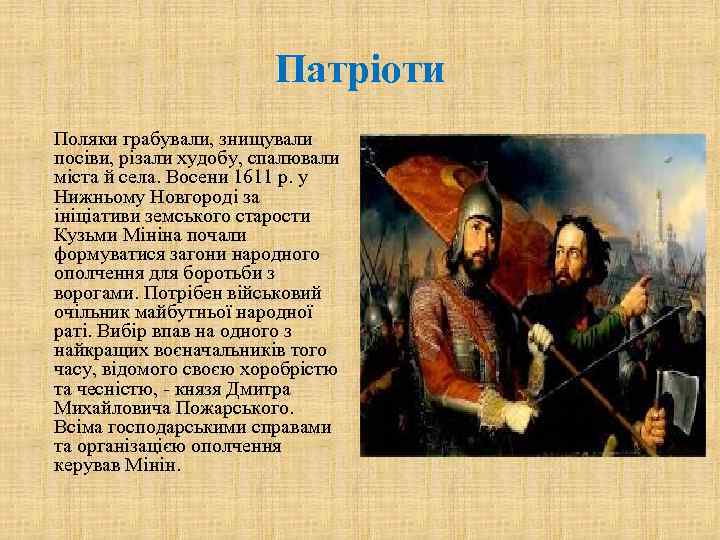 Патріоти

Поляки грабували, знищували посіви, різали худобу, спалювали міста й села. Восени 1611 р. у Нижньому Новгороді за ініціативи земського старости Кузьми Мініна почали формуватися загони народного ополчення для боротьби з ворогами. Потрібен військовий очільник майбутньої народної раті. Вибір впав на одного з найкращих воєначальників того часу, відомого своєю хоробрістю та чесністю, - князя Дмитра Михайловича Пожарського. Всіма господарськими справами та організацією ополчення керував Мінін.